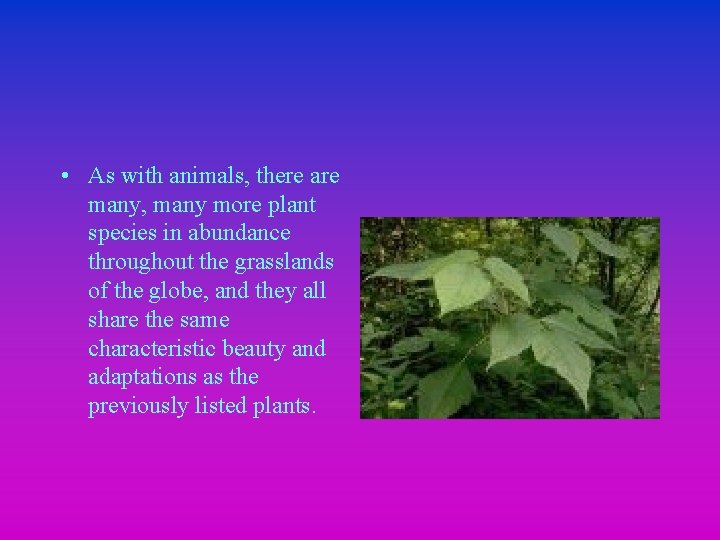 • As with animals, there are many, many more plant species in abundance throughout the grasslands of the globe, and they all share the same characteristic beauty and adaptations as the previously listed plants.